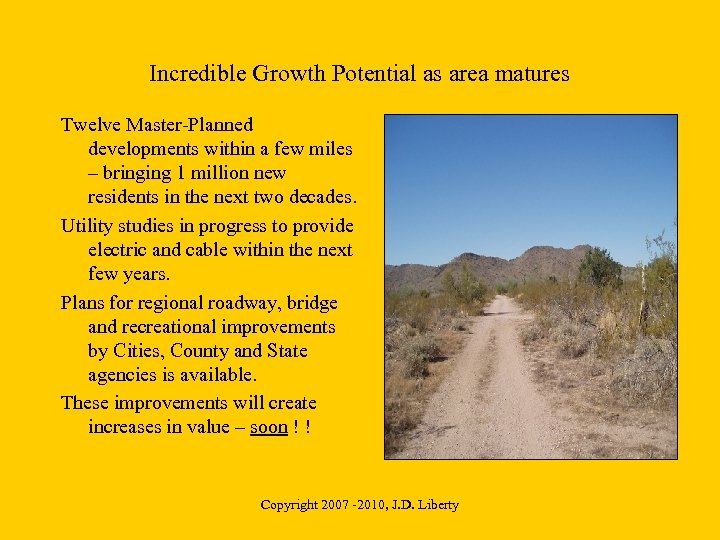 Incredible Growth Potential as area matures

Twelve Master-Planned developments within a few miles – bringing 1 million new residents in the next two decades.

Utility studies in progress to provide electric and cable within the next few years.

Plans for regional roadway, bridge and recreational improvements by Cities, County and State agencies is available.

These improvements will create increases in value – soon ! !

Copyright 2007 -2010, J.D. Liberty